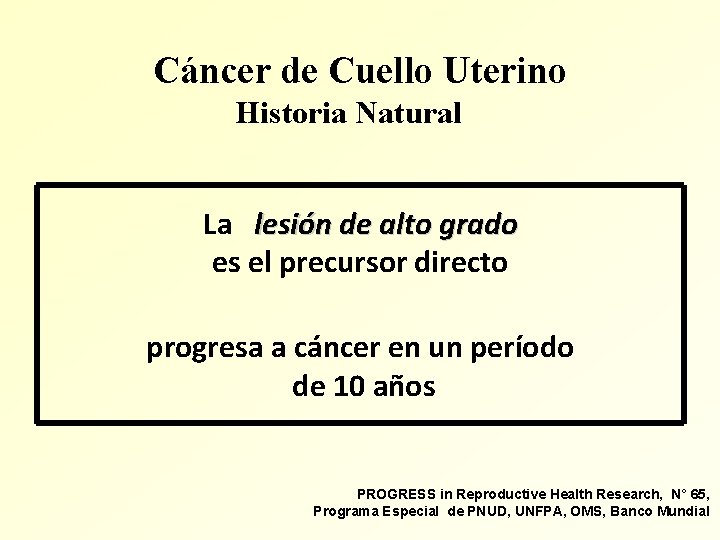 Cáncer de Cuello Uterino
Historia Natural

La lesión de alto grado
es el precursor directo

progresa a cáncer en un período
de 10 años

PROGRESS in Reproductive Health Research, N° 65,
Programa Especial de PNUD, UNFPA, OMS, Banco Mundial